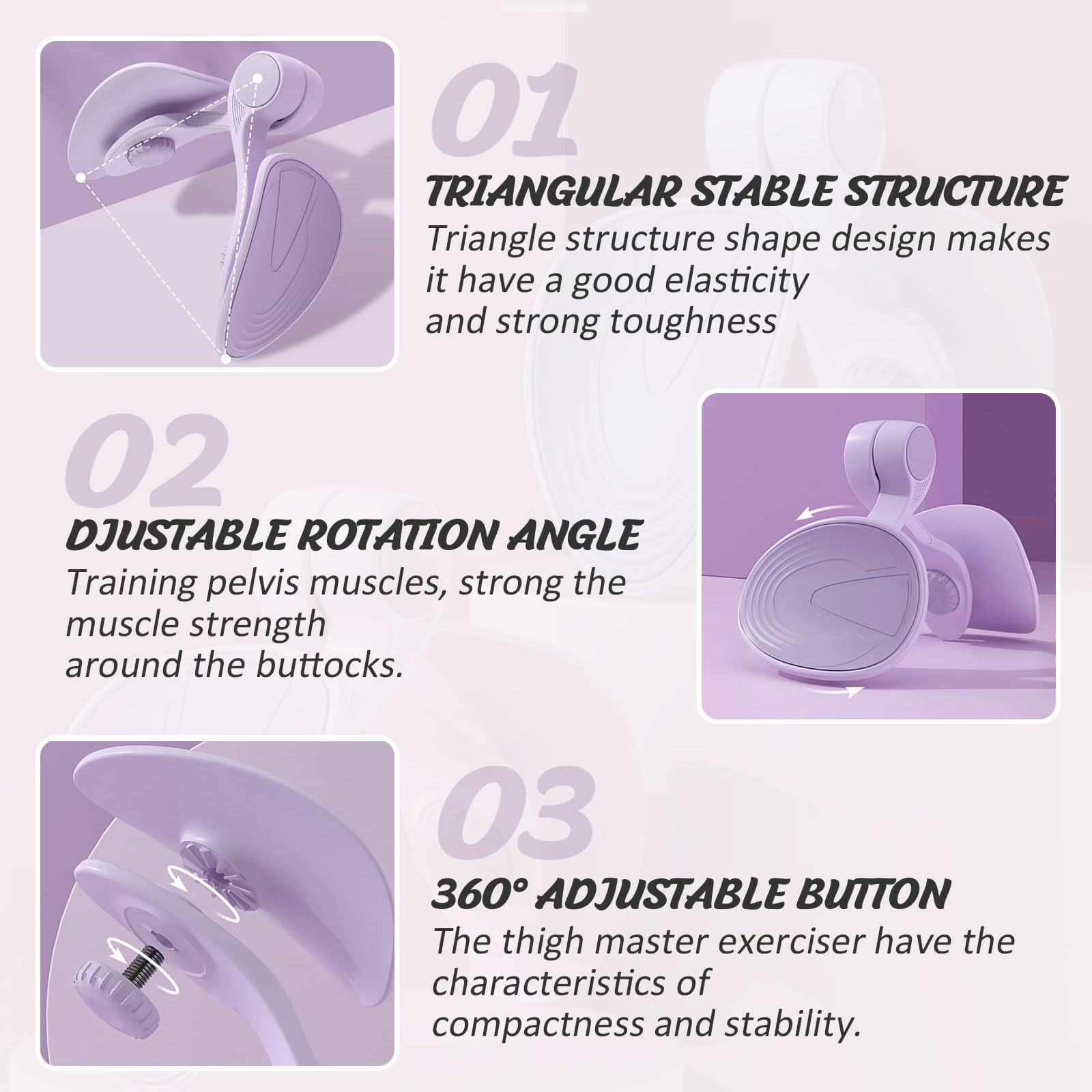 01

TRIANGULAR STABLE STRUCTURE

Triangle structure shape design makes it have a good elasticity and strong toughness

02

DJUSTABLE ROTATION ANGLE

Training pelvis muscles, strong the muscle strength around the buttocks.

03

360° ADJUSTABLE BUTTON

The thigh master exerciser have the characteristics of compactness and stability.